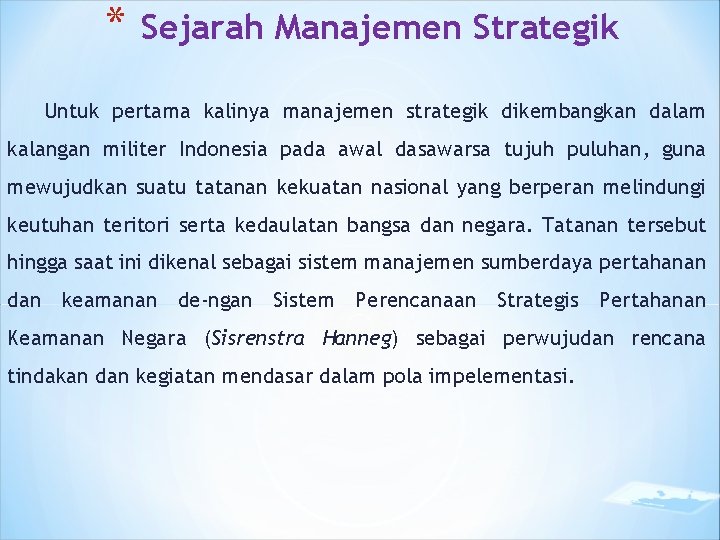 * Sejarah Manajemen Strategik

Untuk pertama kalinya manajemen strategik dikembangkan dalam kalangan militer Indonesia pada awal dasawarsa tujuh puluhan, guna mewujudkan suatu tatanan kekuatan nasional yang berperan melindungi keutuhan teritori serta kedaulatan bangsa dan negara. Tatanan tersebut hingga saat ini dikenal sebagai sistem manajemen sumberdaya pertahanan dan keamanan de-ngan Sistem Perencanaan Strategis Pertahanan Keamanan Negara (Sisrenstra Hanneg) sebagai perwujudan rencana tindakan dan kegiatan mendasar dalam pola impelementasi.